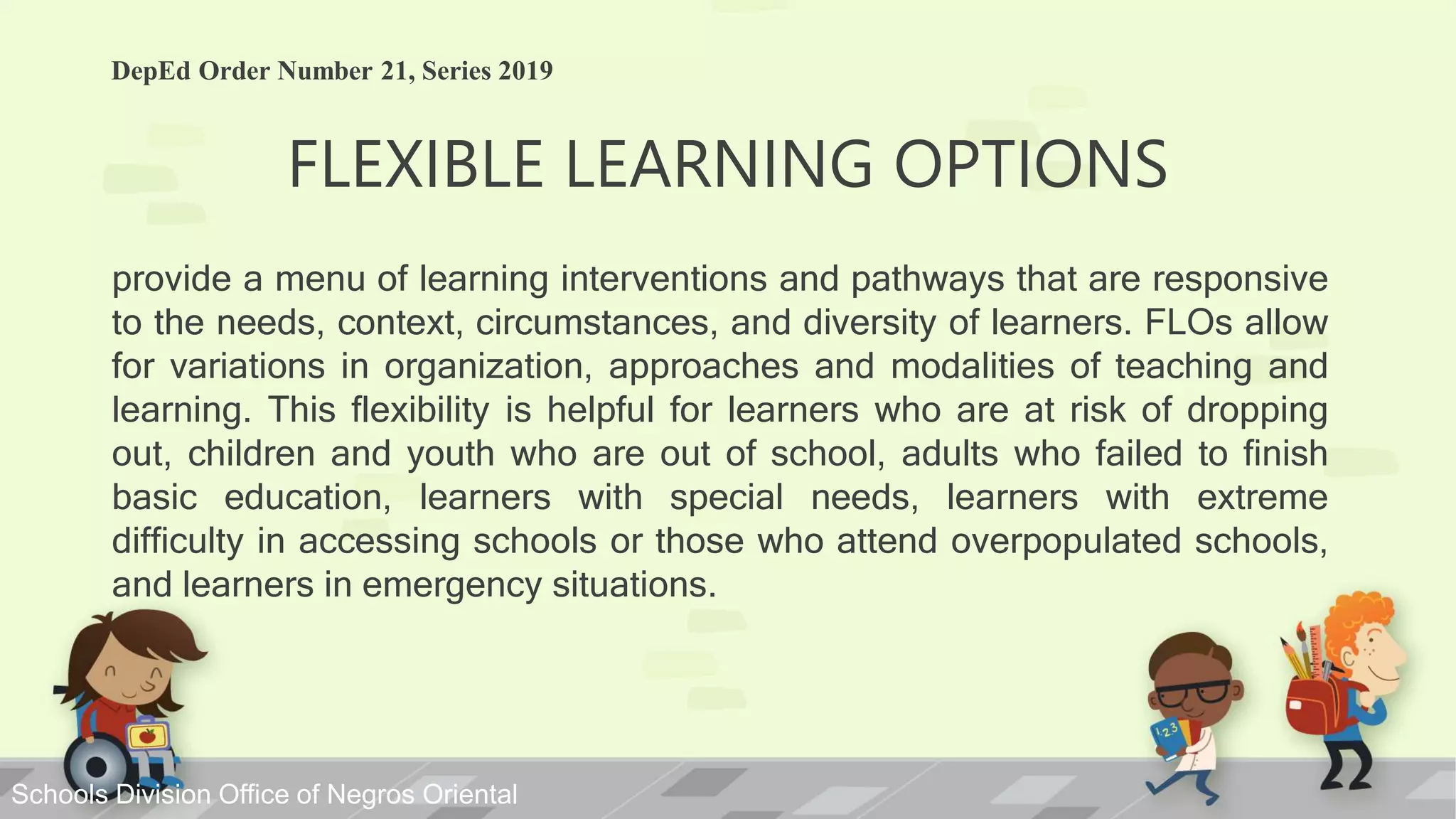 DepEd Order Number 21, Series 2019

FLEXIBLE LEARNING OPTIONS

provide a menu of learning interventions and pathways that are responsive to the needs, context, circumstances, and diversity of learners. FLOs allow for variations in organization, approaches and modalities of teaching and learning. This flexibility is helpful for learners who are at risk of dropping out, children and youth who are out of school, adults who failed to finish basic education, learners with special needs, learners with extreme difficulty in accessing schools or those who attend overpopulated schools, and learners in emergency situations.

123

Schools Division Office of Negros Oriental